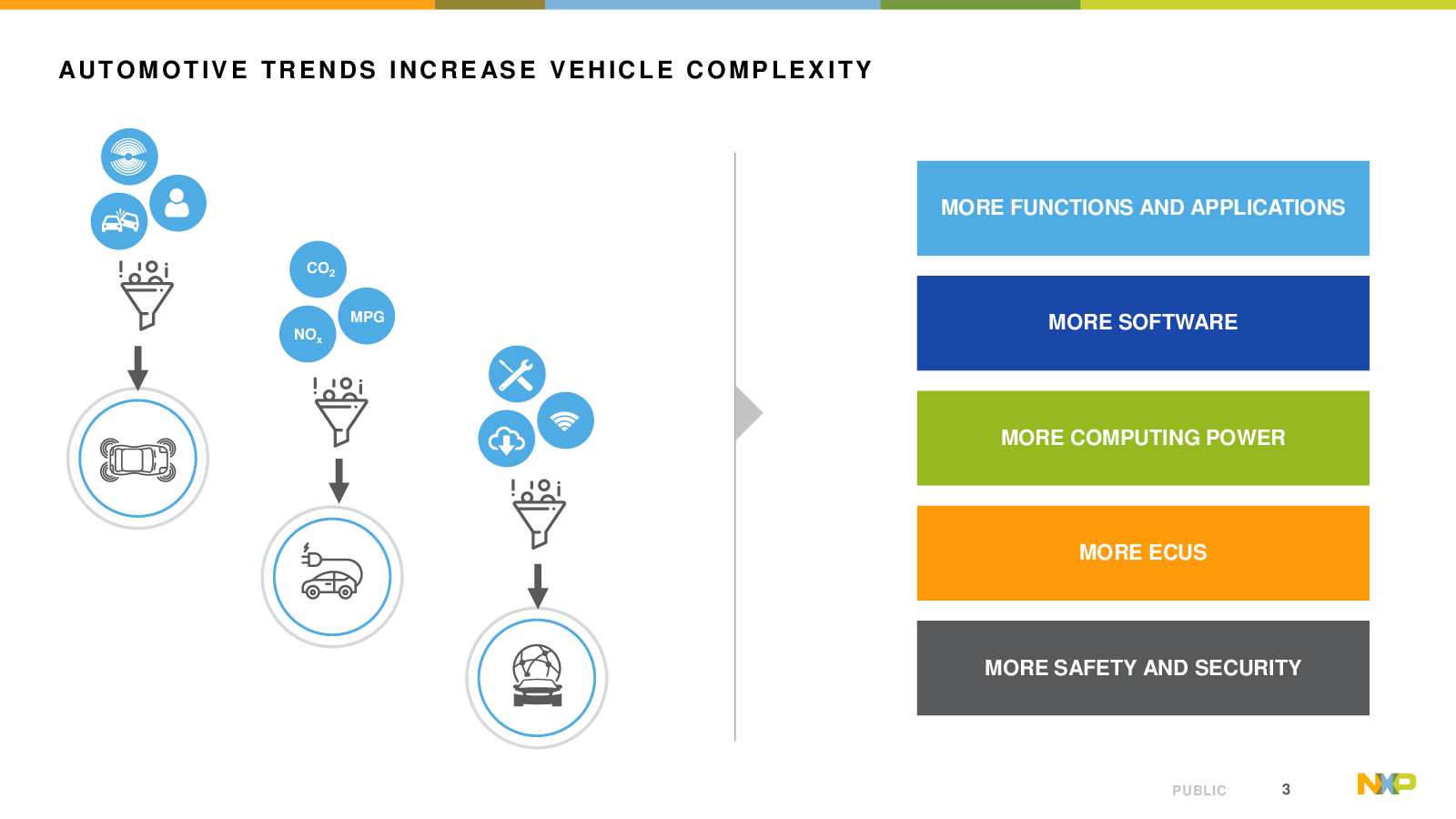 AUTOMOTIVE TRENDS INCREASE VEHICLE COMPLEXITY

$CO_2$

MPG

$NO_x$

MORE FUNCTIONS AND APPLICATIONS

MORE SOFTWARE

MORE COMPUTING POWER

MORE ECUS

MORE SAFETY AND SECURITY

PUBLIC 3

NXP